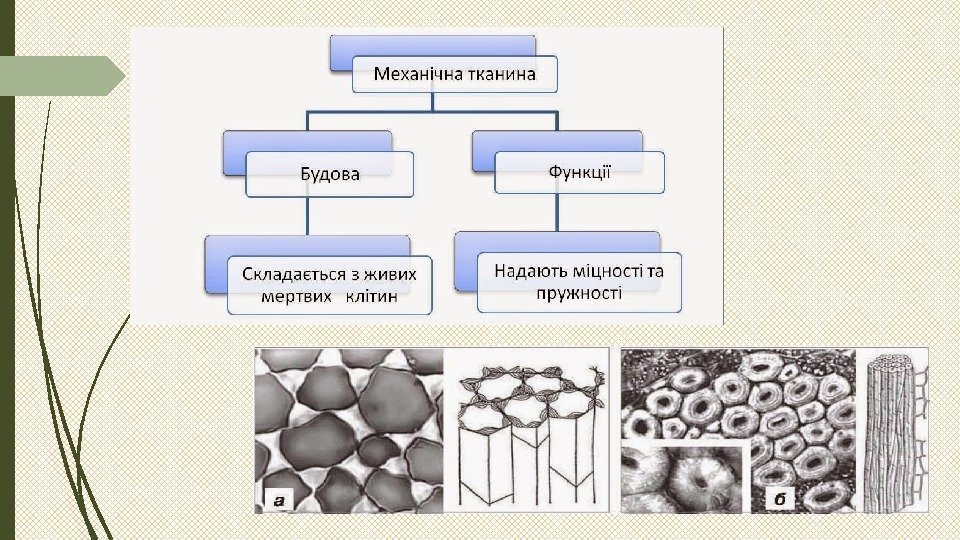 Механічна тканина

Будова

Функції

Складається з живих мертвих клітин

Надають міцності та пружності

а

б